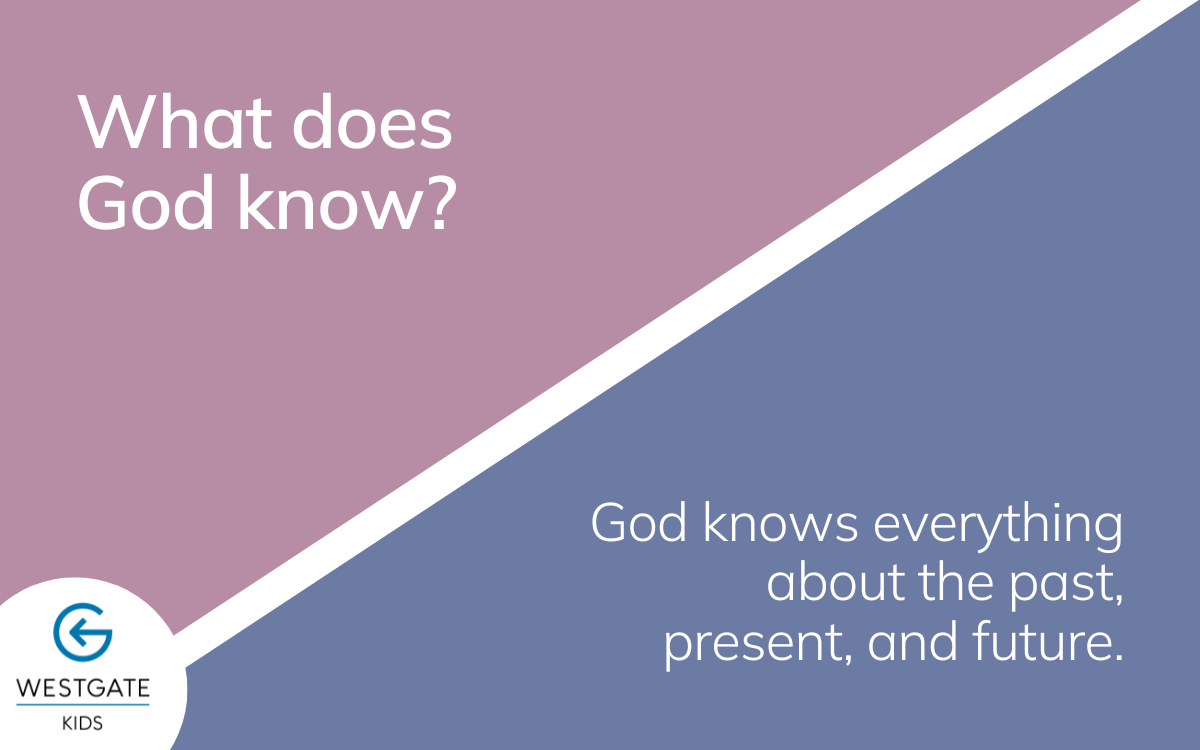 What does God know?

God knows everything about the past, present, and future.

WESTGATE
KIDS